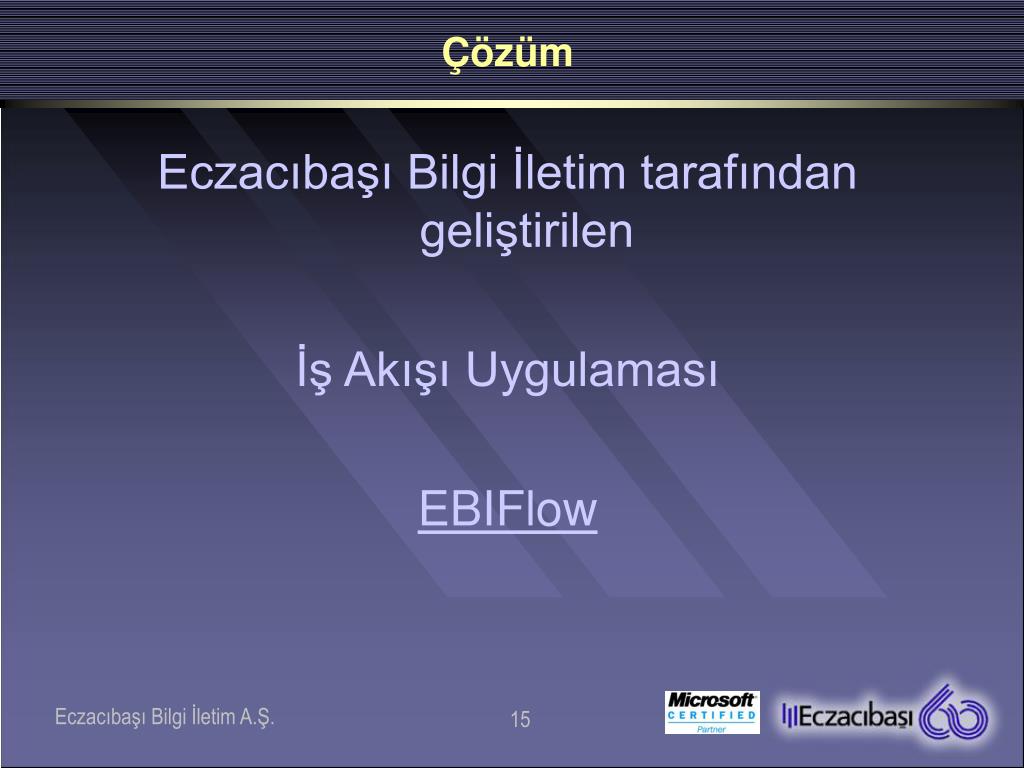 Çözüm

Eczacıbaşı Bilgi İletim tarafından geliştirilen

İş Akışı Uygulaması

EBIFlow

Eczacıbaşı Bilgi İletim A.Ş.

15

Microsoft CERTIFIED Partner

Eczacıbaşı 60